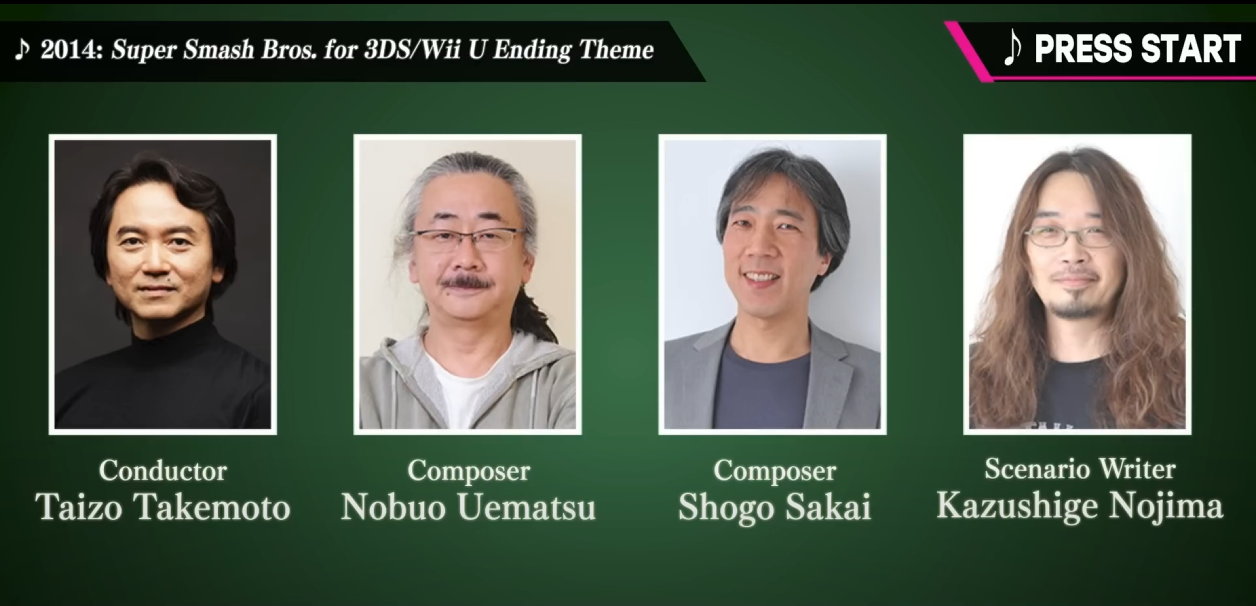 ♪ 2014: Super Smash Bros. for 3DS/Wii U Ending Theme

♪ PRESS START

Conductor
Taizo Takemoto

Composer
Nobuo Uematsu

Composer
Shogo Sakai

Scenario Writer
Kazushige Nojima